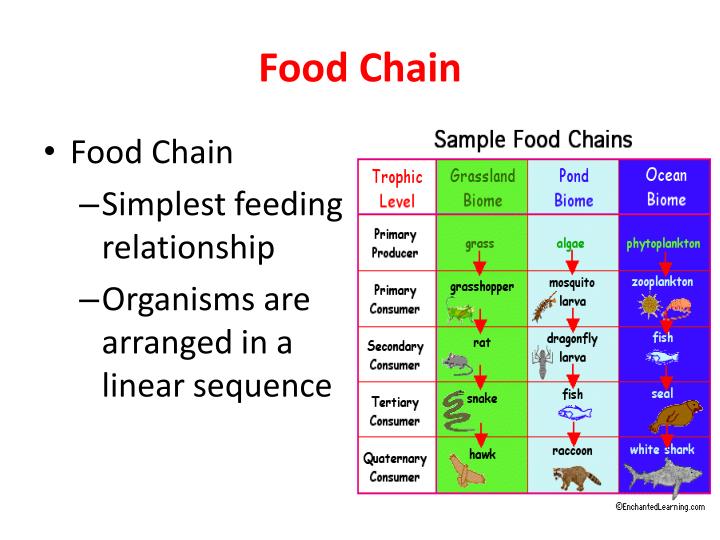 Food Chain

• Food Chain
– Simplest feeding relationship
– Organisms are arranged in a linear sequence

Sample Food Chains

| Trophic Level | Grassland Biome | Pond Biome | Ocean Biome |
|---|---|---|---|
| Primary Producer | grass | algae | phytoplankton |
| Primary Consumer | grasshopper | mosquito larva | zooplankton |
| Secondary Consumer | rat | dragonfly larva | fish |
| Tertiary Consumer | snake | fish | seal |
| Quaternary Consumer | hawk | raccoon | white shark |

©EnchantedLearning.com